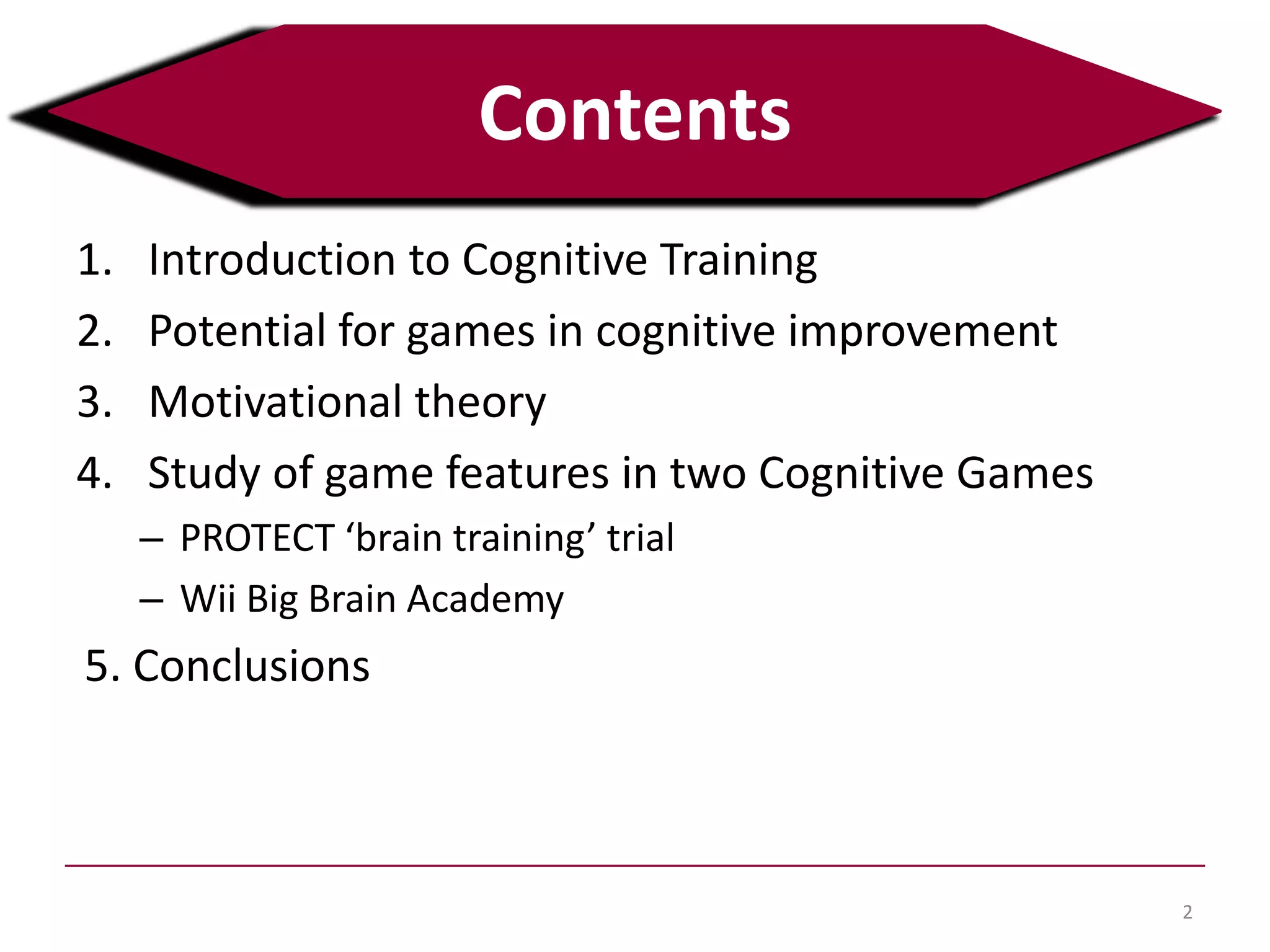 Contents

1. Introduction to Cognitive Training
2. Potential for games in cognitive improvement
3. Motivational theory
4. Study of game features in two Cognitive Games
– PROTECT ‘brain training’ trial
– Wii Big Brain Academy

5. Conclusions

2